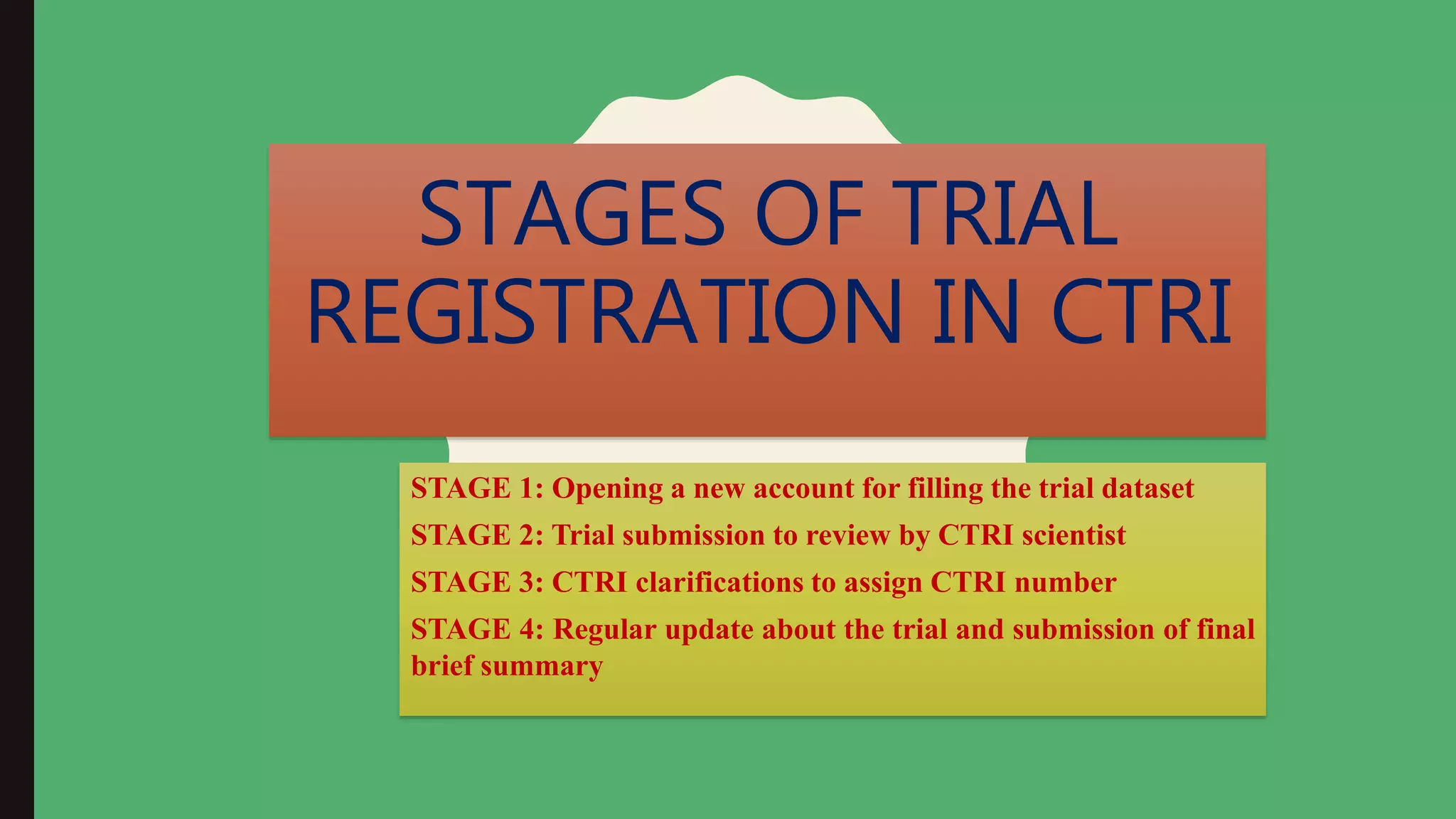 STAGES OF TRIAL REGISTRATION IN CTRI

STAGE 1: Opening a new account for filling the trial dataset

STAGE 2: Trial submission to review by CTRI scientist

STAGE 3: CTRI clarifications to assign CTRI number

STAGE 4: Regular update about the trial and submission of final brief summary